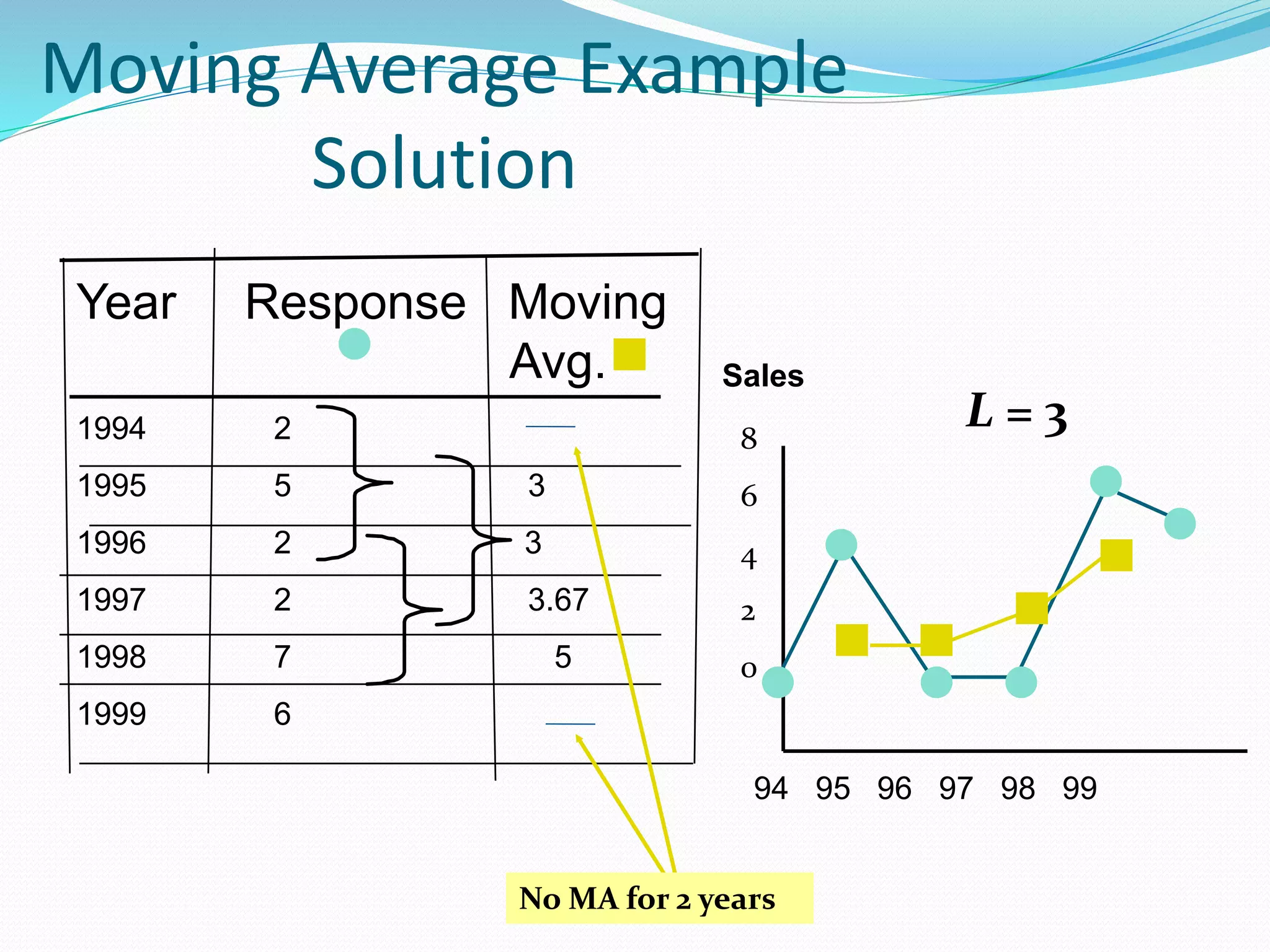 Moving Average Example Solution

| Year | Response | Moving Avg. |
|---|---|---|
| 1994 | 2 | — |
| 1995 | 5 | 3 |
| 1996 | 2 | 3 |
| 1997 | 2 | 3.67 |
| 1998 | 7 | 5 |
| 1999 | 6 | — |

Sales

$L = 3$

8
6
4
2
0

94 95 96 97 98 99

No MA for 2 years